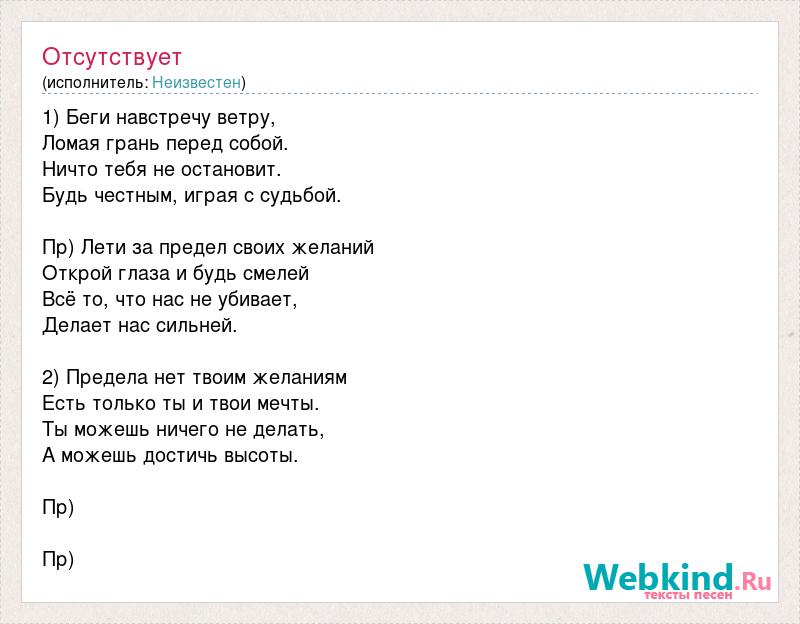 Отсутствует
(исполнитель: Неизвестен)

1) Беги навстречу ветру,
Ломая грань перед собой.
Ничто тебя не остановит.
Будь честным, играя с судьбой.

Пр) Лети за предел своих желаний
Открой глаза и будь смелей
Всё то, что нас не убивает,
Делает нас сильней.

2) Предела нет твоим желаниям
Есть только ты и твои мечты.
Ты можешь ничего не делать,
А можешь достичь высоты.

Пр)

Пр)

Webkind.Ru
тексты песен